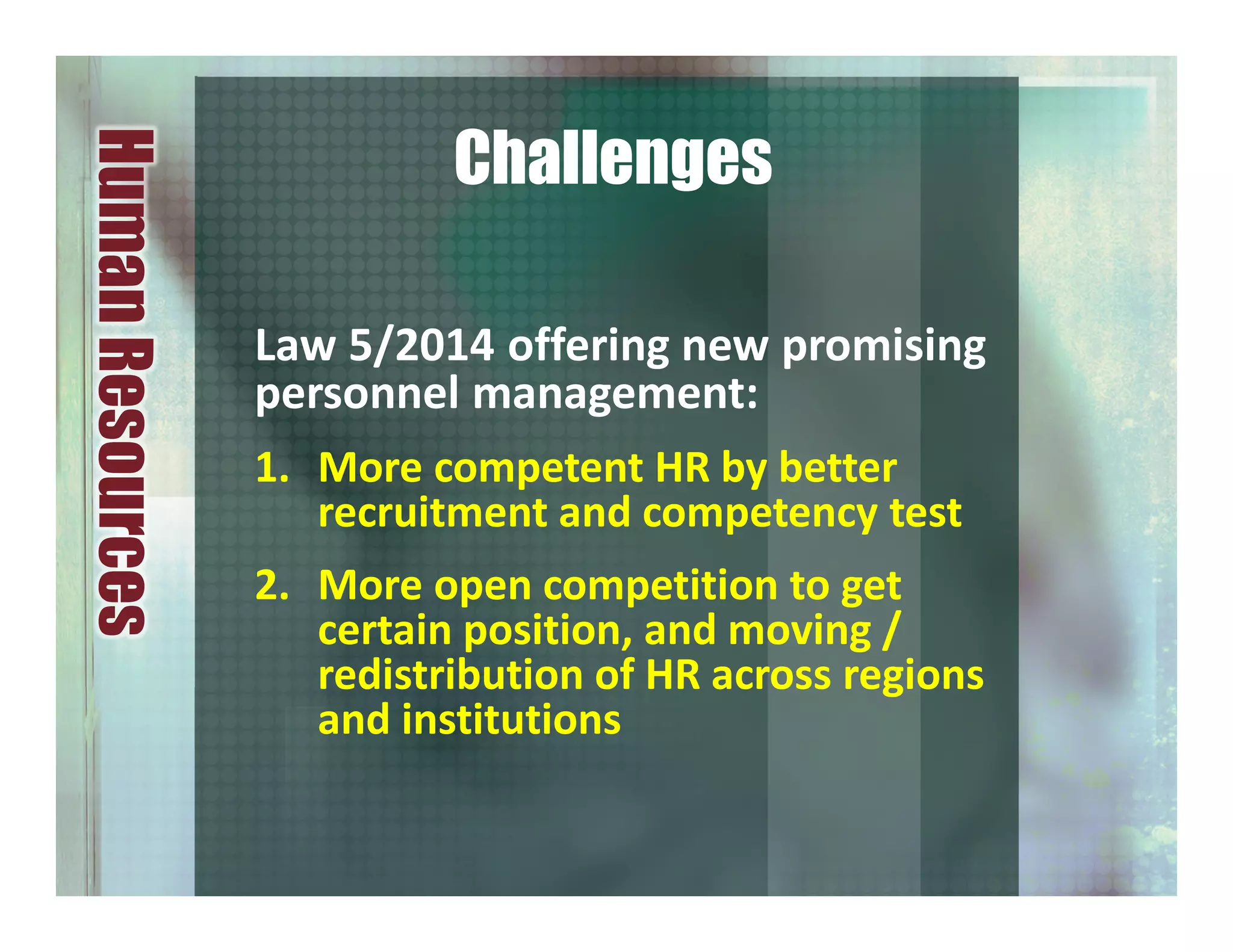 Human Resources

Challenges

Law 5/2014 offering new promising personnel management:

1. More competent HR by better recruitment and competency test

2. More open competition to get certain position, and moving / redistribution of HR across regions and institutions